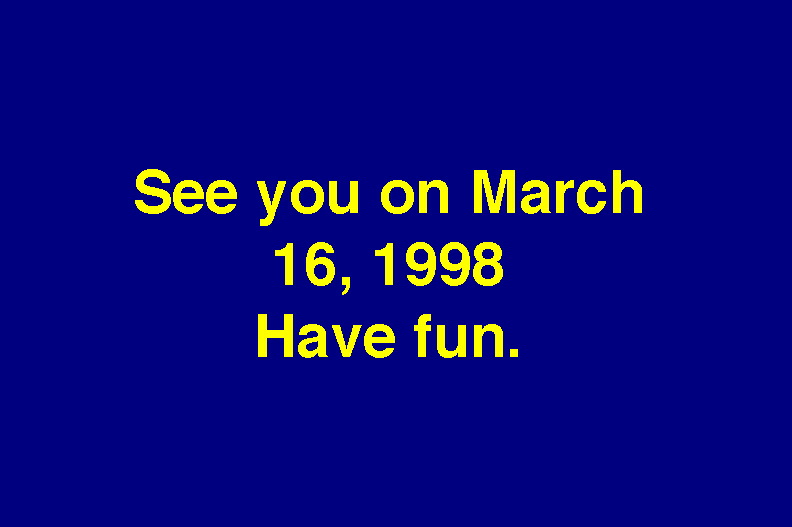 See you on March 16, 1998
Have fun.